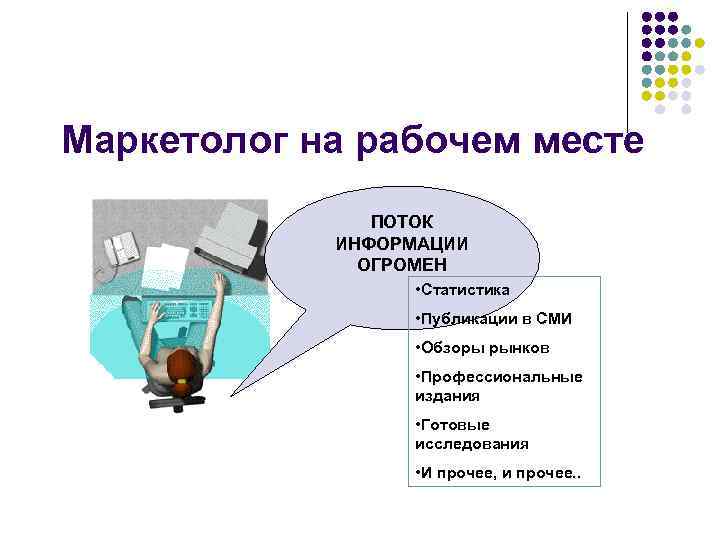 Маркетолог на рабочем месте

ПОТОК ИНФОРМАЦИИ ОГРОМЕН

•Статистика

•Публикации в СМИ

•Обзоры рынков

•Профессиональные издания

•Готовые исследования

•И прочее, и прочее..